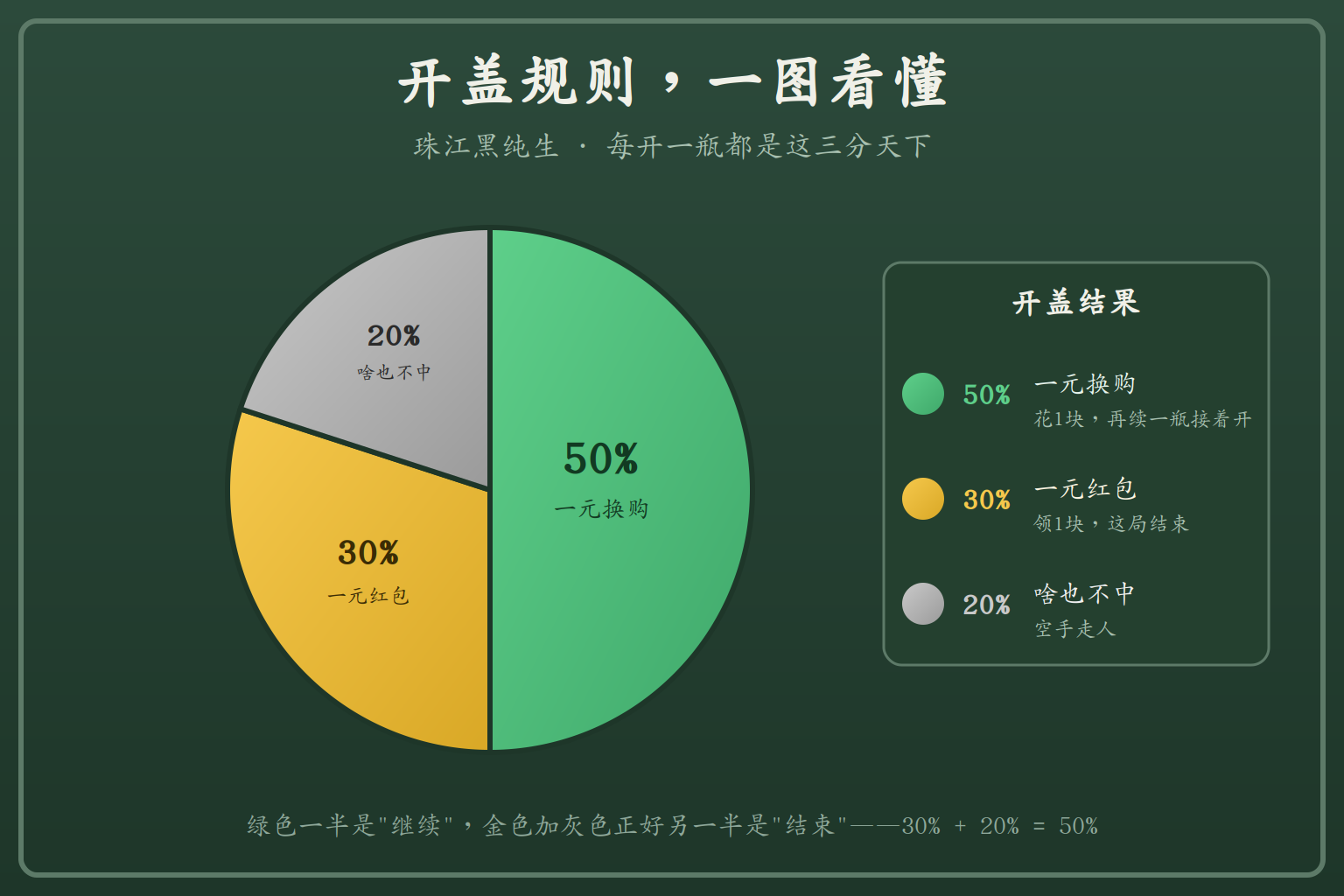 开盖规则，一图看懂

珠江黑纯生 · 每开一瓶都是这三分天下

20%
啥也不中

50%
一元换购

30%
一元红包

开盖结果

50% 一元换购
花1块，再续一瓶接着开

30% 一元红包
领1块，这局结束

20% 啥也不中
空手走人

绿色一半是"继续"，金色加灰色正好另一半是"结束"——30% + 20% = 50%